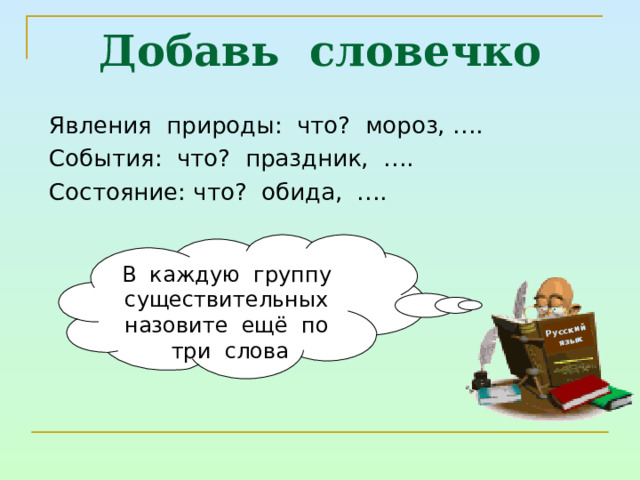 Добавь словечко

Явления природы: что? мороз, ….
События: что? праздник, ….
Состояние: что? обида, ….

В каждую группу существительных назовите ещё по три слова

Русский язык